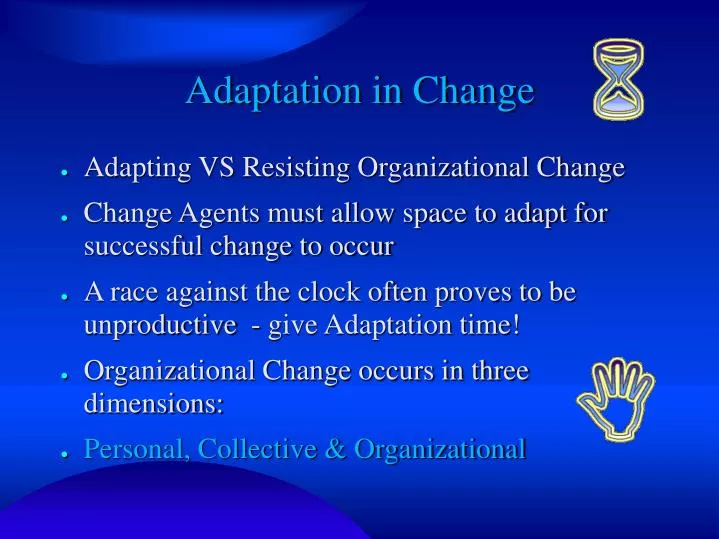 Adaptation in Change

- Adapting VS Resisting Organizational Change
- Change Agents must allow space to adapt for successful change to occur
- A race against the clock often proves to be unproductive - give Adaptation time!
- Organizational Change occurs in three dimensions:
- Personal, Collective & Organizational